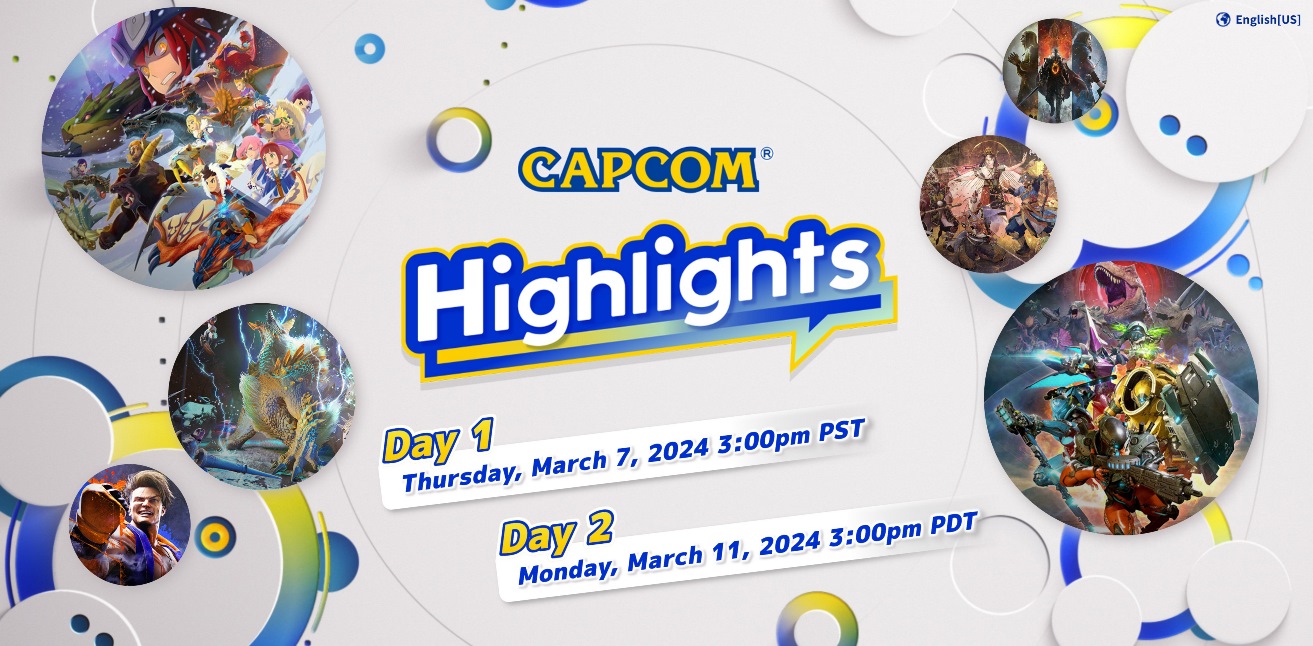 English[US]

CAPCOM®

Highlights

Day 1
Thursday, March 7, 2024 3:00pm PST

Day 2
Monday, March 11, 2024 3:00pm PDT